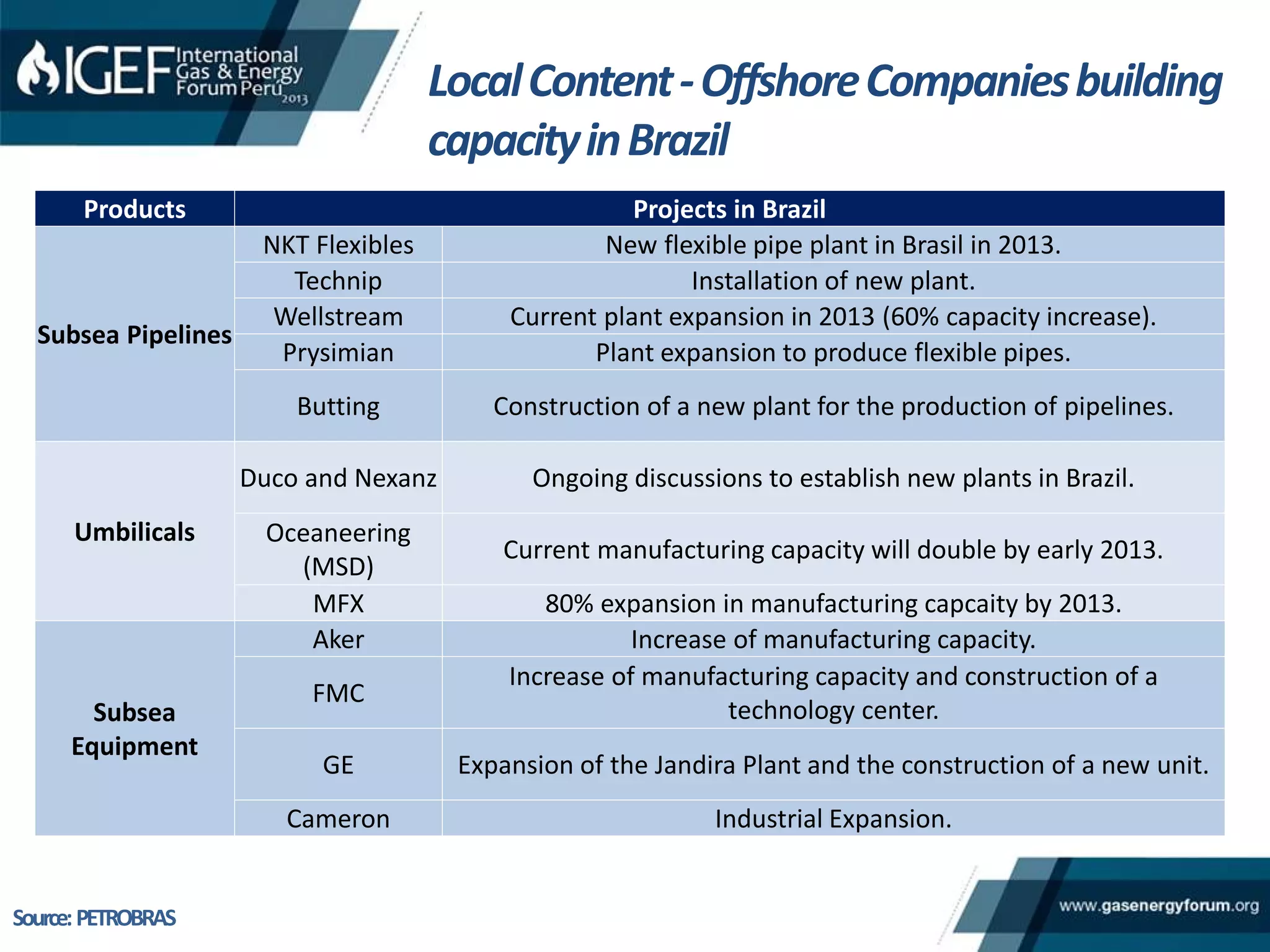 IGEF International Gas & Energy Forum Peru 2013

Local Content - Offshore Companies building capacity in Brazil

| Products | Projects in Brazil | |
|---|---|---|
| Subsea Pipelines | NKT Flexibles | New flexible pipe plant in Brasil in 2013. |
| | Technip | Installation of new plant. |
| | Wellstream | Current plant expansion in 2013 (60% capacity increase). |
| | Prysimian | Plant expansion to produce flexible pipes. |
| | Butting | Construction of a new plant for the production of pipelines. |
| Umbilicals | Duco and Nexanz | Ongoing discussions to establish new plants in Brazil. |
| | Oceaneering (MSD) | Current manufacturing capacity will double by early 2013. |
| | MFX | 80% expansion in manufacturing capcaity by 2013. |
| Subsea Equipment | Aker | Increase of manufacturing capacity. |
| | FMC | Increase of manufacturing capacity and construction of a technology center. |
| | GE | Expansion of the Jandira Plant and the construction of a new unit. |
| | Cameron | Industrial Expansion. |

Source: PETROBRAS

www.gasenergyforum.org